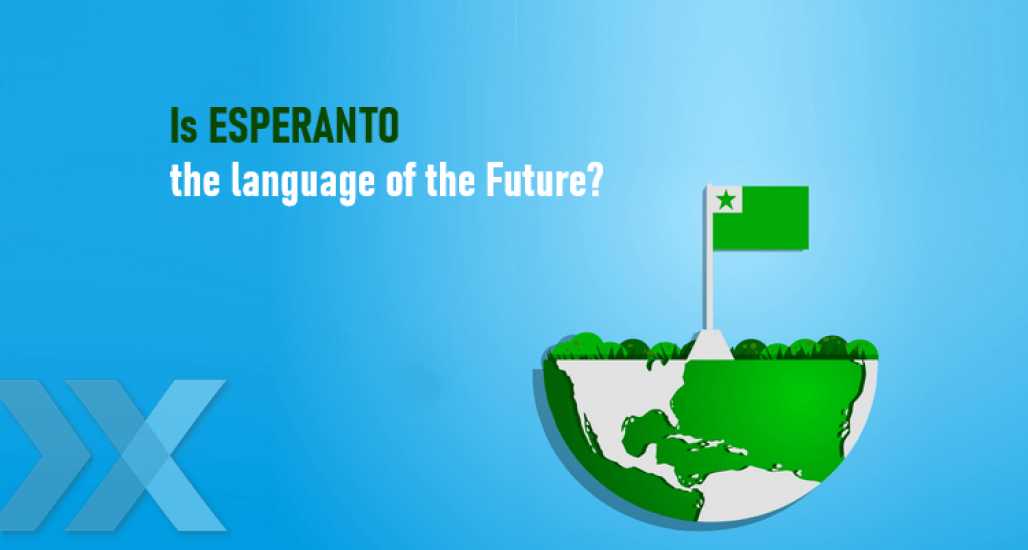 Is ESPERANTO
the language of the Future?